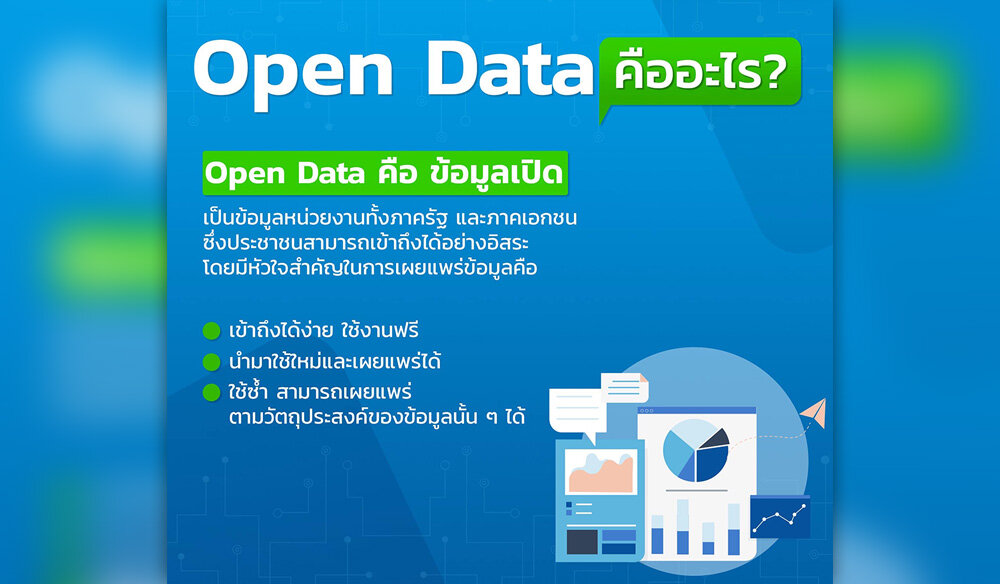 Open Data คืออะไร?

Open Data คือ ข้อมูลเปิด

เป็นข้อมูลหน่วยงานทั้งภาครัฐ และภาคเอกชน ซึ่งประชาชนสามารถเข้าถึงได้อย่างอิสระ โดยมีหัวใจสำคัญในการเผยแพร่ข้อมูลคือ

เข้าถึงได้ง่าย ใช้งานฟรี

นำมาใช้ใหม่และเผยแพร่ได้

ใช้ซ้ำ สามารถเผยแพร่ ตามวัตถุประสงค์ของข้อมูลนั้น ๆ ได้